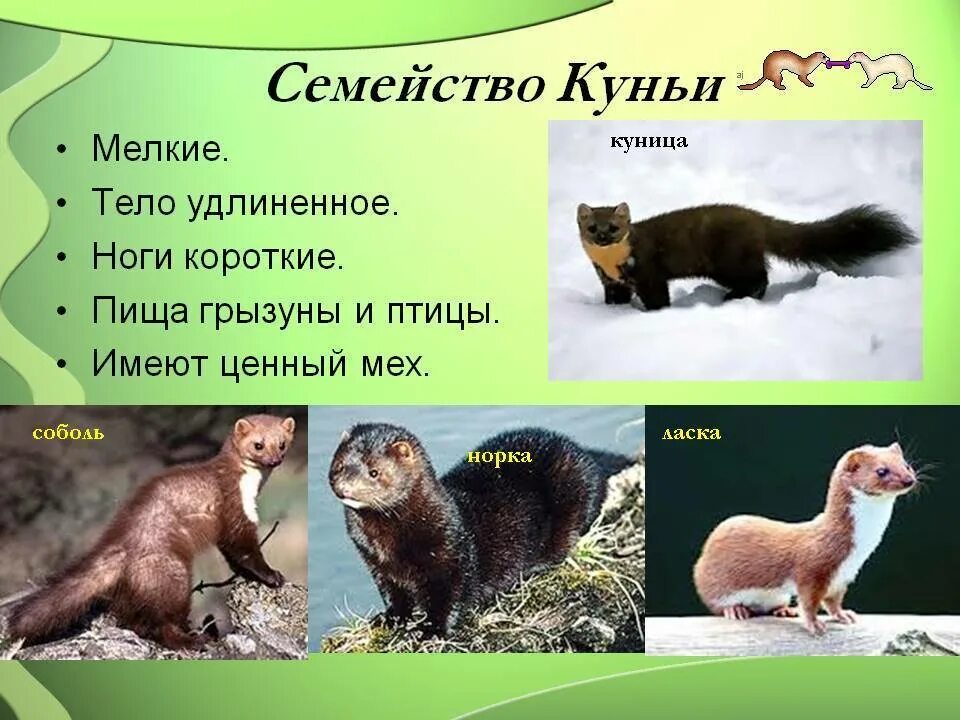 Семейство Куньи

• Мелкие.
• Тело удлиненное.
• Ноги короткие.
• Пища грызуны и птицы.
• Имеют ценный мех.

куница

соболь

норка

ласка